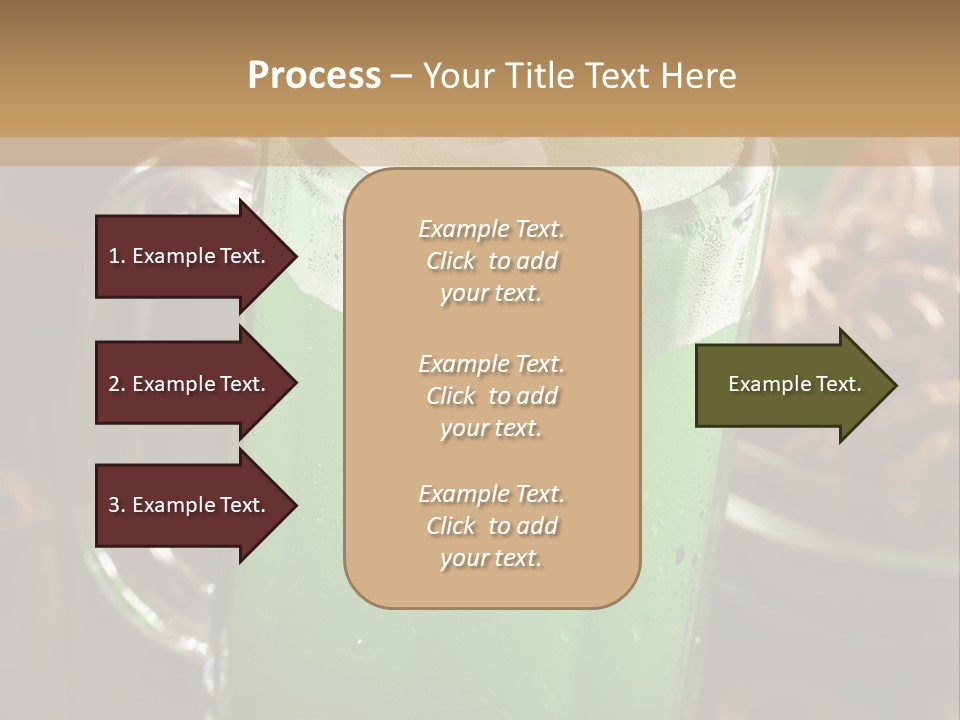 Process – Your Title Text Here

1. Example Text.

2. Example Text.

3. Example Text.

Example Text. Click to add your text.

Example Text. Click to add your text.

Example Text. Click to add your text.

Example Text.